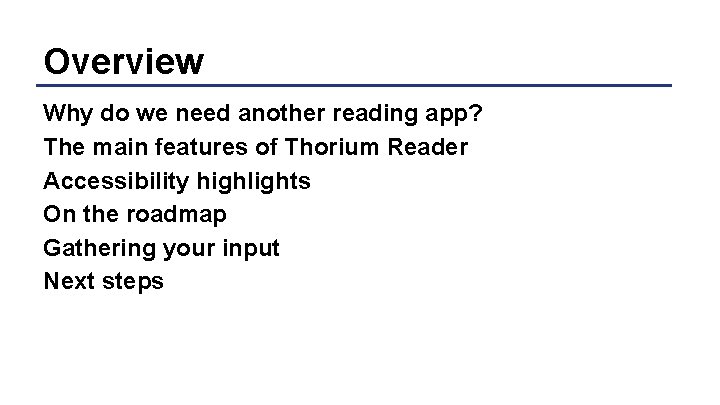 Overview

Why do we need another reading app?
The main features of Thorium Reader
Accessibility highlights
On the roadmap
Gathering your input
Next steps